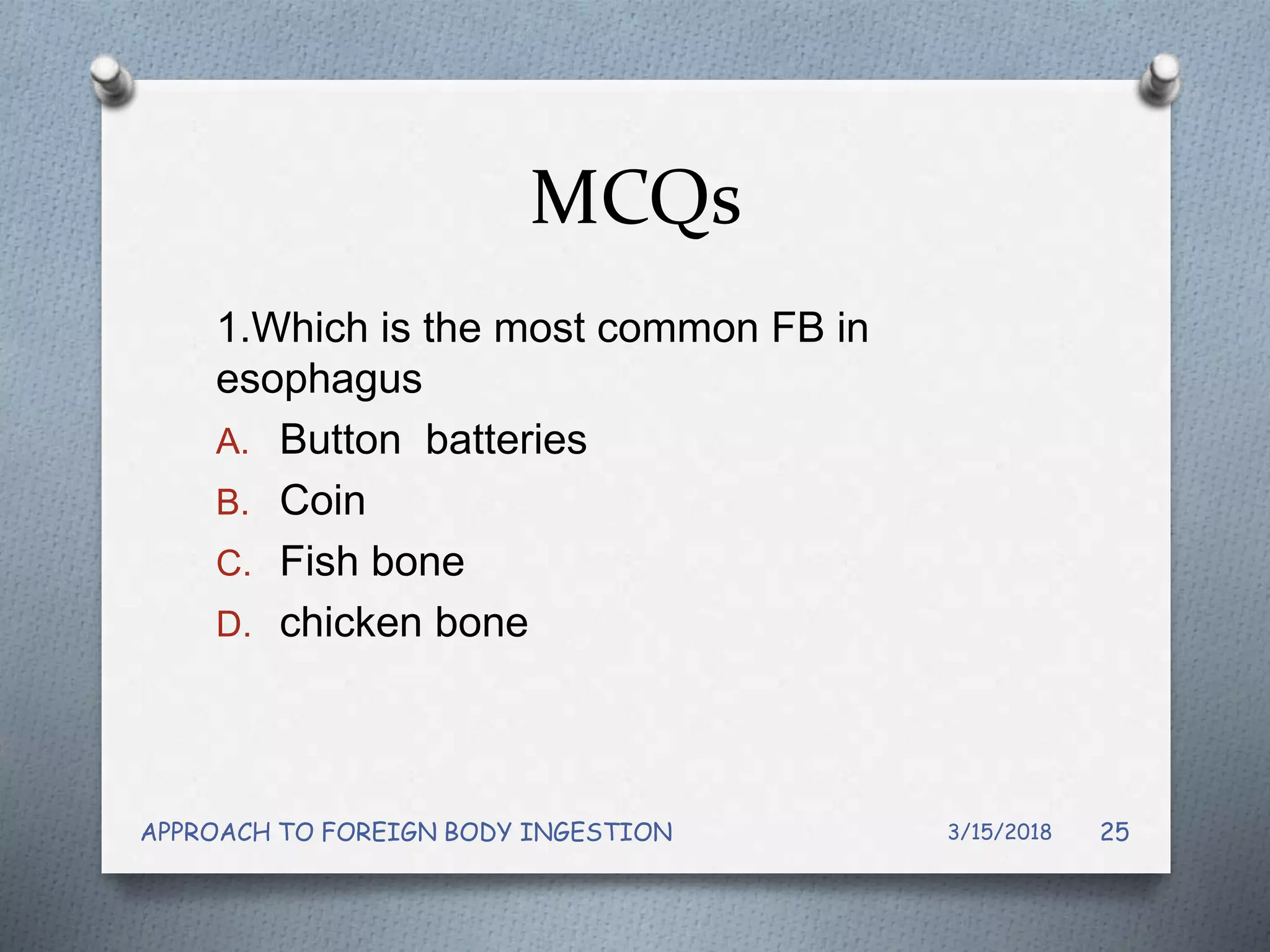 MCQs

1.Which is the most common FB in esophagus

A. Button batteries
B. Coin
C. Fish bone
D. chicken bone

APPROACH TO FOREIGN BODY INGESTION 3/15/2018 25